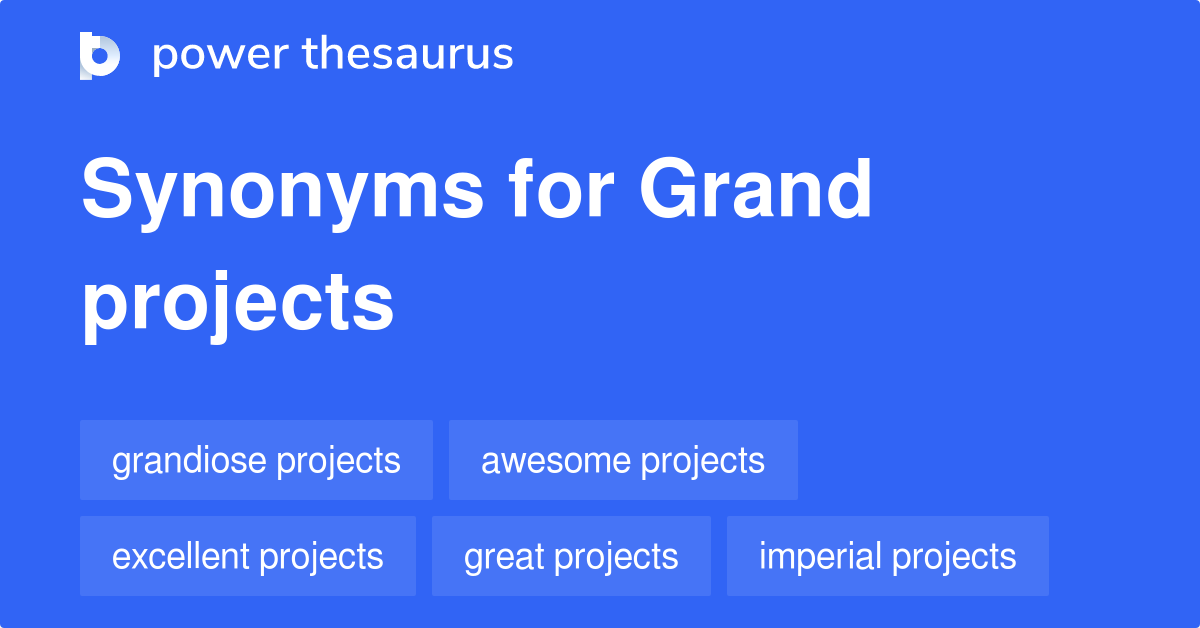 power thesaurus

Synonyms for Grand projects

grandiose projects
awesome projects
excellent projects
great projects
imperial projects